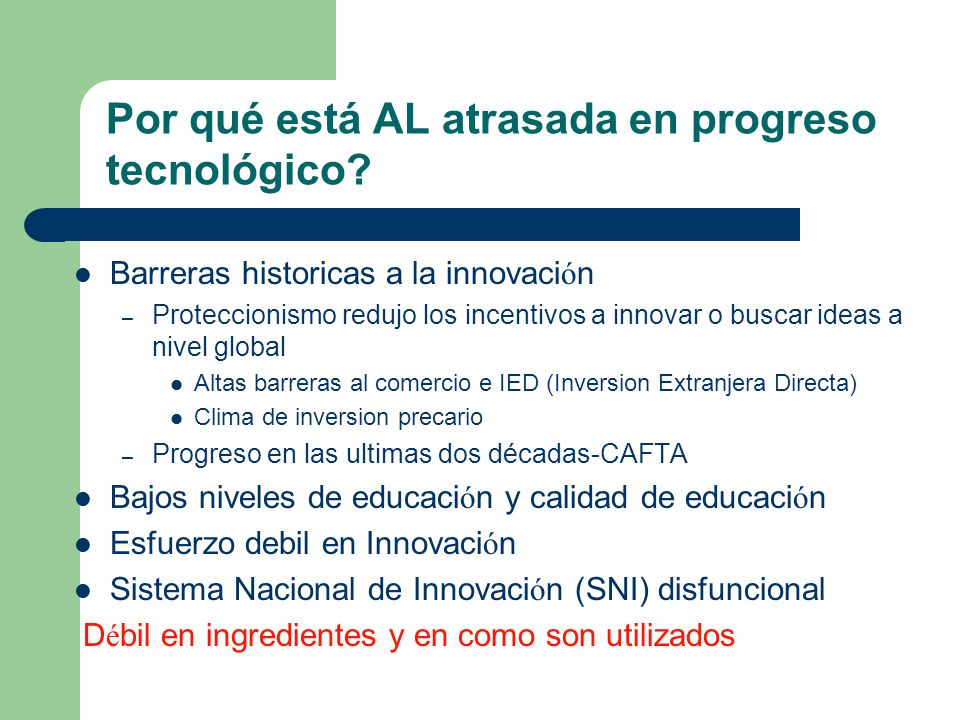 Por qué está AL atrasada en progreso tecnológico?

- Barreras historicas a la innovación
  - Proteccionismo redujo los incentivos a innovar o buscar ideas a nivel global
    - Altas barreras al comercio e IED (Inversion Extranjera Directa)
    - Clima de inversion precario
  - Progreso en las ultimas dos décadas-CAFTA
- Bajos niveles de educación y calidad de educación
- Esfuerzo debil en Innovación
- Sistema Nacional de Innovación (SNI) disfuncional

Débil en ingredientes y en como son utilizados